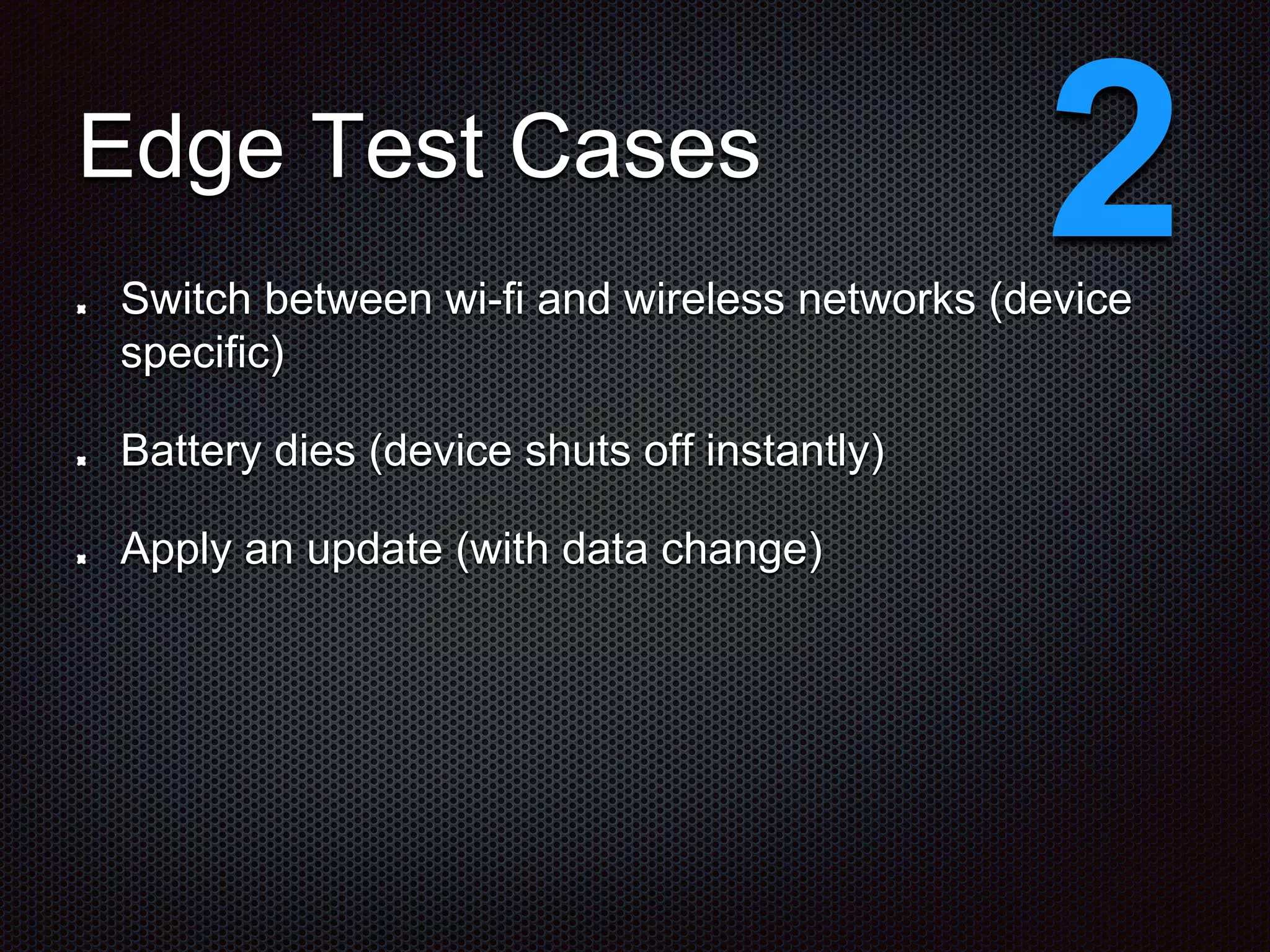 Edge Test Cases

2

- Switch between wi-fi and wireless networks (device specific)
- Battery dies (device shuts off instantly)
- Apply an update (with data change)